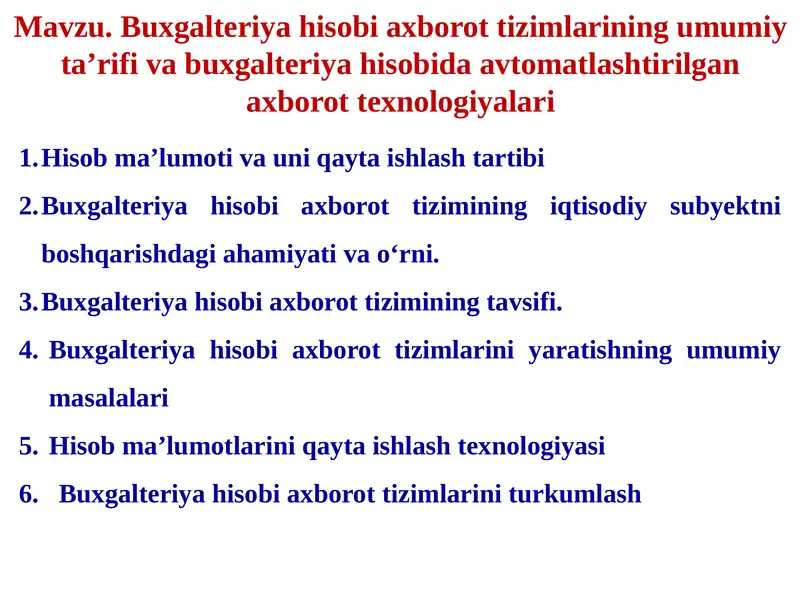 Mavzu. Buxgalteriya hisobi axborot tizimlarining umumiy ta’rifi va buxgalteriya hisobida avtomatlashtirilgan axborot texnologiyalari

1. Hisob ma’lumoti va uni qayta ishlash tartibi

2. Buxgalteriya hisobi axborot tizimining iqtisodiy subyektni boshqarishdagi ahamiyati va o‘rni.

3. Buxgalteriya hisobi axborot tizimining tavsifi.

4. Buxgalteriya hisobi axborot tizimlarini yaratishning umumiy masalalari

5. Hisob ma’lumotlarini qayta ishlash texnologiyasi

6. Buxgalteriya hisobi axborot tizimlarini turkumlash